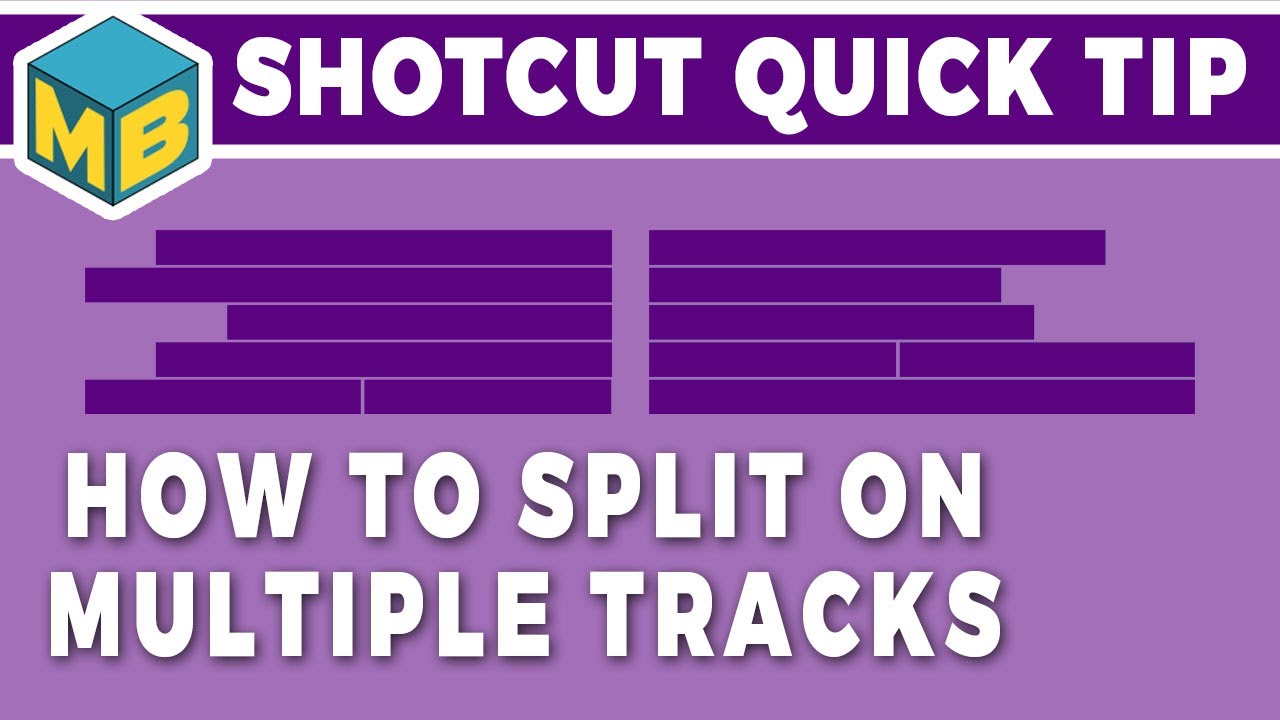 MB

SHOTCUT QUICK TIP

HOW TO SPLIT ON MULTIPLE TRACKS